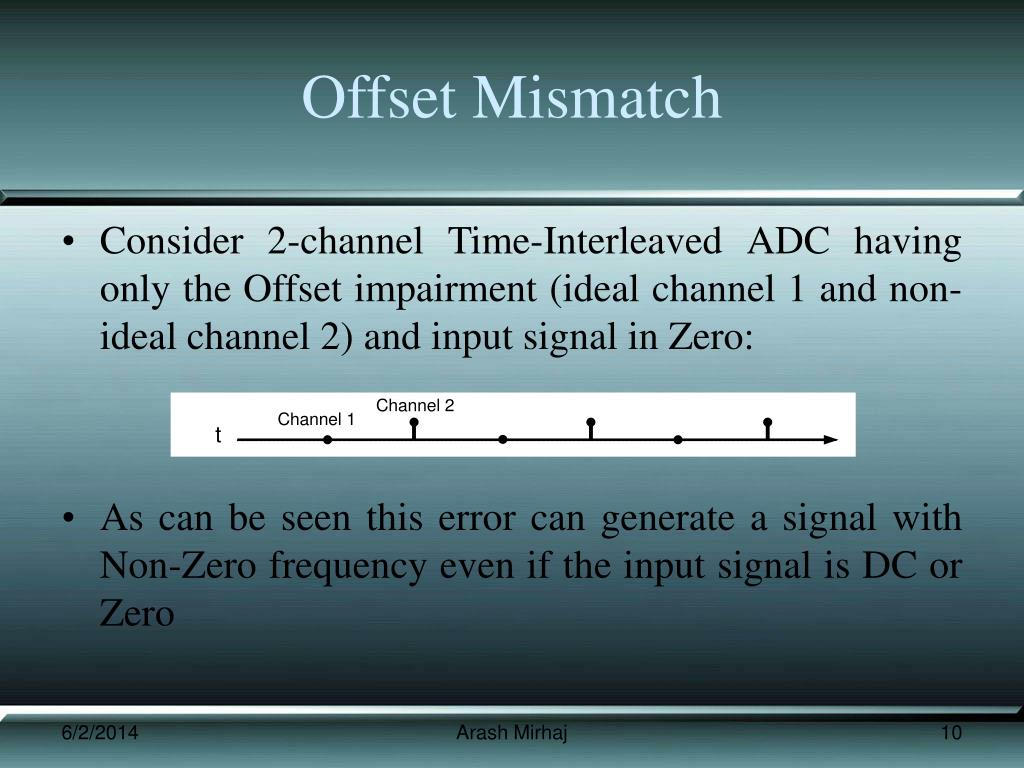 Offset Mismatch

• Consider 2-channel Time-Interleaved ADC having only the Offset impairment (ideal channel 1 and non-ideal channel 2) and input signal in Zero:

Channel 2
Channel 1
t

• As can be seen this error can generate a signal with Non-Zero frequency even if the input signal is DC or Zero

6/2/2014
Arash Mirhaj
10